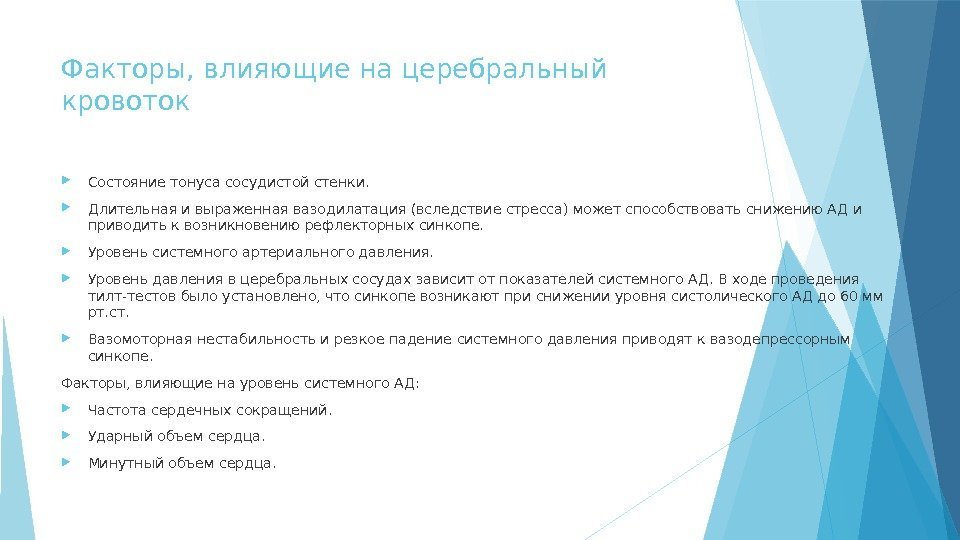 Факторы, влияющие на церебральный кровоток

Состояние тонуса сосудистой стенки.

Длительная и выраженная вазодилатация (вследствие стресса) может способствовать снижению АД и приводить к возникновению рефлекторных синкопе.

Уровень системного артериального давления.

Уровень давления в церебральных сосудах зависит от показателей системного АД. В ходе проведения тилт-тестов было установлено, что синкопе возникают при снижении уровня систолического АД до 60 мм рт.ст.

Вазомоторная нестабильность и резкое падение системного давления приводят к вазодепрессорным синкопе.

Факторы, влияющие на уровень системного АД:

Частота сердечных сокращений.

Ударный объем сердца.

Минутный объем сердца.